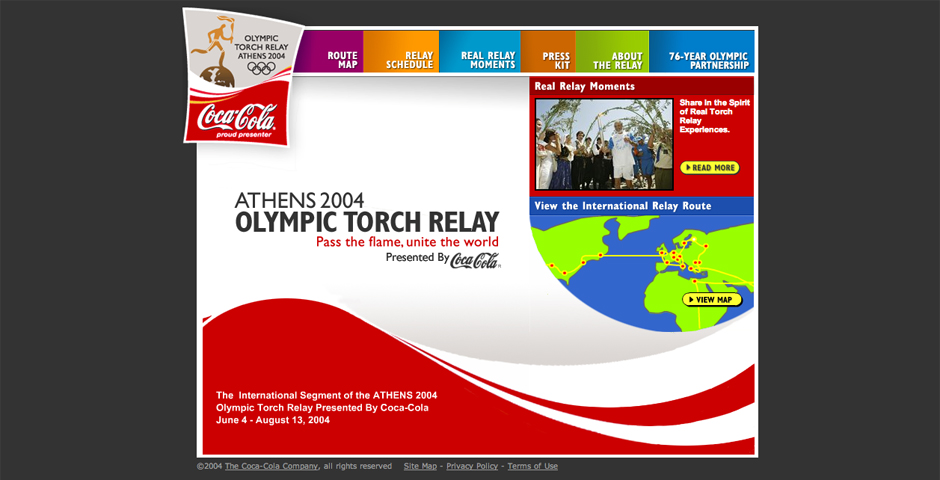 OLYMPIC TORCH RELAY ATHENS 2004

Coca-Cola proud presenter

ROUTE MAP
RELAY SCHEDULE
REAL RELAY MOMENTS
PRESS KIT
ABOUT THE RELAY
76-YEAR OLYMPIC PARTNERSHIP

Real Relay Moments

Share in the Spirit of Real Torch Relay Experiences.

READ MORE

View the International Relay Route

VIEW MAP

ATHENS 2004
OLYMPIC TORCH RELAY
Pass the flame, unite the world
Presented By Coca-Cola

The International Segment of the ATHENS 2004 Olympic Torch Relay Presented By Coca-Cola
June 4 - August 13, 2004

©2004 The Coca-Cola Company, all rights reserved Site Map - Privacy Policy - Terms of Use